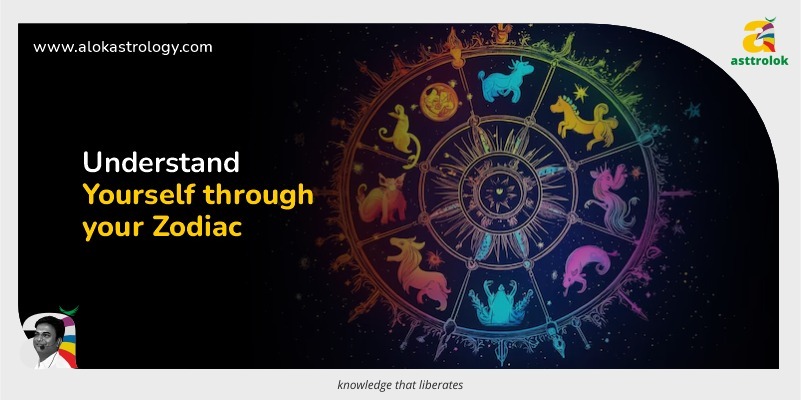 www.alokastrology.com

asttrolok

Understand
Yourself through
your Zodiac

knowledge that liberates